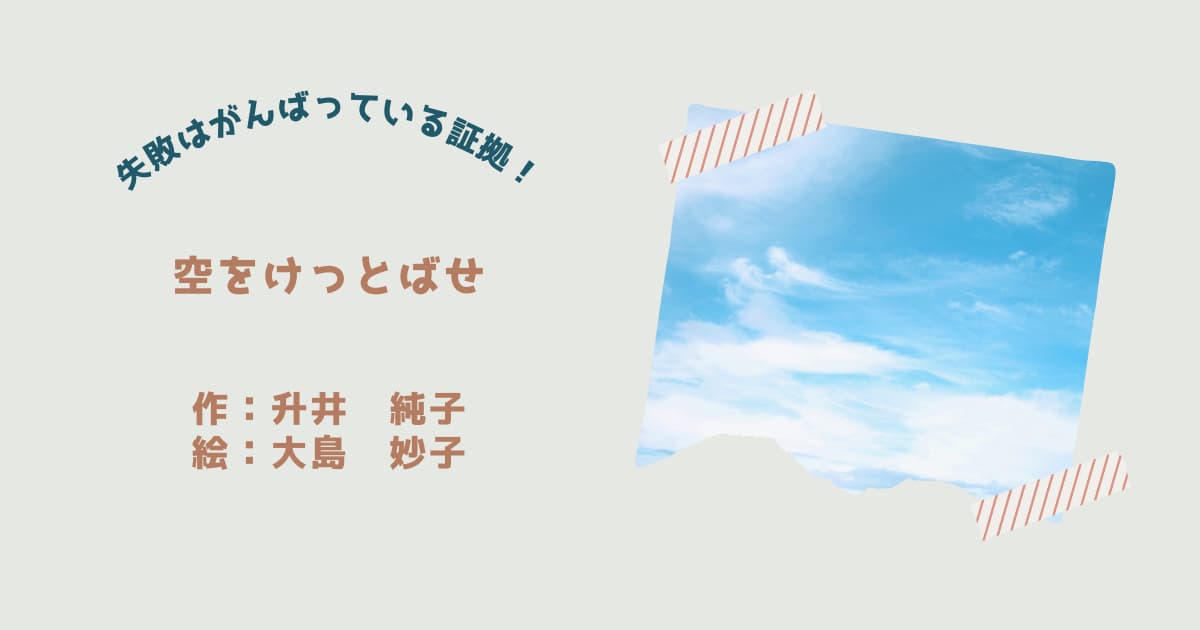 失敗はがんばっている証拠！

空をけっとばせ

作：升井　純子
絵：大島　妙子